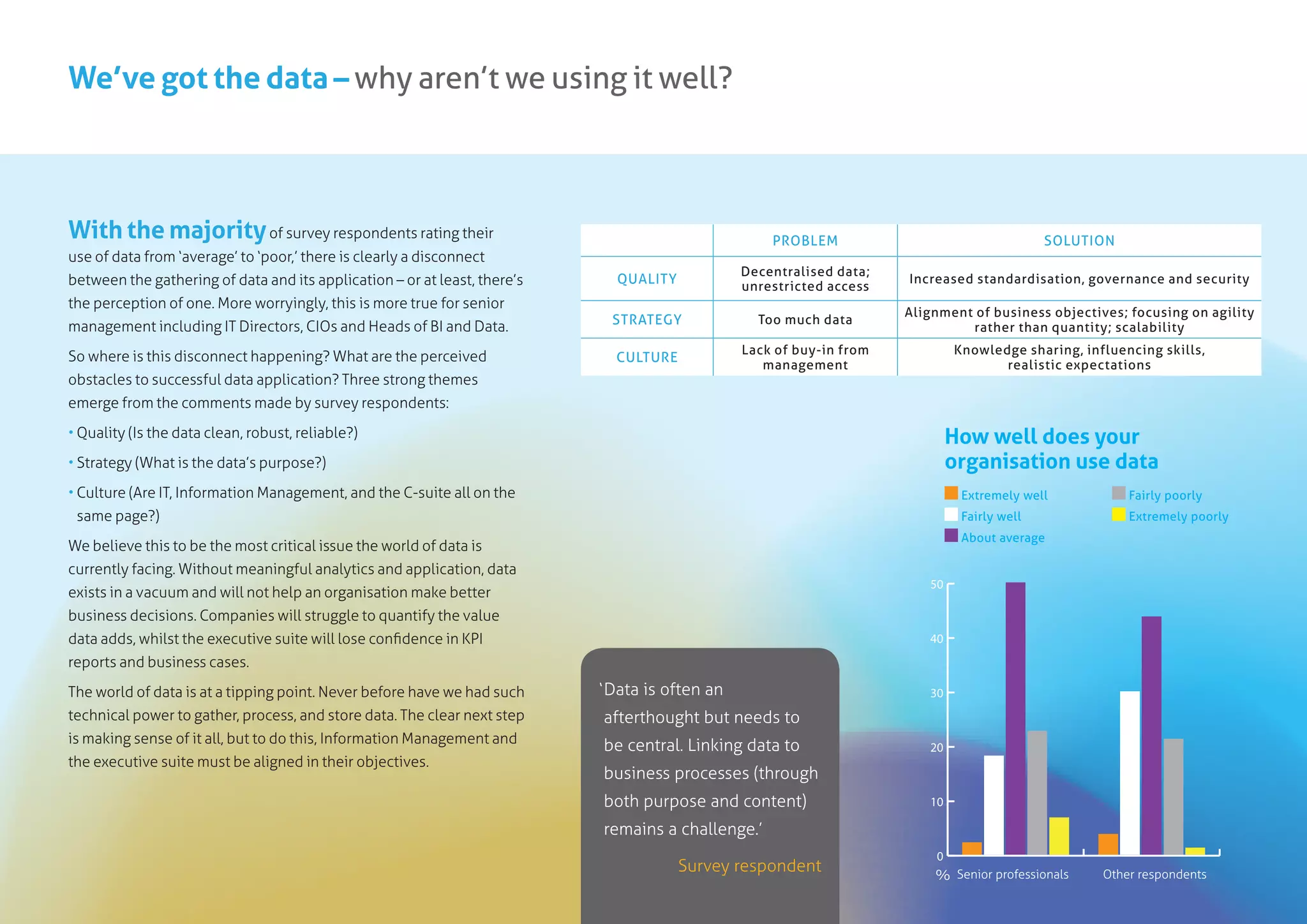 We've got the data – why aren't we using it well?

With the majority of survey respondents rating their use of data from 'average' to 'poor,' there is clearly a disconnect between the gathering of data and its application – or at least, there's the perception of one. More worryingly, this is more true for senior management including IT Directors, CIOs and Heads of BI and Data.

So where is this disconnect happening? What are the perceived obstacles to successful data application? Three strong themes emerge from the comments made by survey respondents:

• Quality (Is the data clean, robust, reliable?)

• Strategy (What is the data's purpose?)

• Culture (Are IT, Information Management, and the C-suite all on the same page?)

We believe this to be the most critical issue the world of data is currently facing. Without meaningful analytics and application, data exists in a vacuum and will not help an organisation make better business decisions. Companies will struggle to quantify the value data adds, whilst the executive suite will lose confidence in KPI reports and business cases.

The world of data is at a tipping point. Never before have we had such technical power to gather, process, and store data. The clear next step is making sense of it all, but to do this, Information Management and the executive suite must be aligned in their objectives.

| | PROBLEM | SOLUTION |
|---|---|---|
| QUALITY | Decentralised data; unrestricted access | Increased standardisation, governance and security |
| STRATEGY | Too much data | Alignment of business objectives; focusing on agility rather than quantity; scalability |
| CULTURE | Lack of buy-in from management | Knowledge sharing, influencing skills, realistic expectations |

'Data is often an afterthought but needs to be central. Linking data to business processes (through both purpose and content) remains a challenge.'

Survey respondent

How well does your organisation use data

Extremely well
Fairly well
About average
Fairly poorly
Extremely poorly

50
40
30
20
10
0
%

Senior professionals
Other respondents